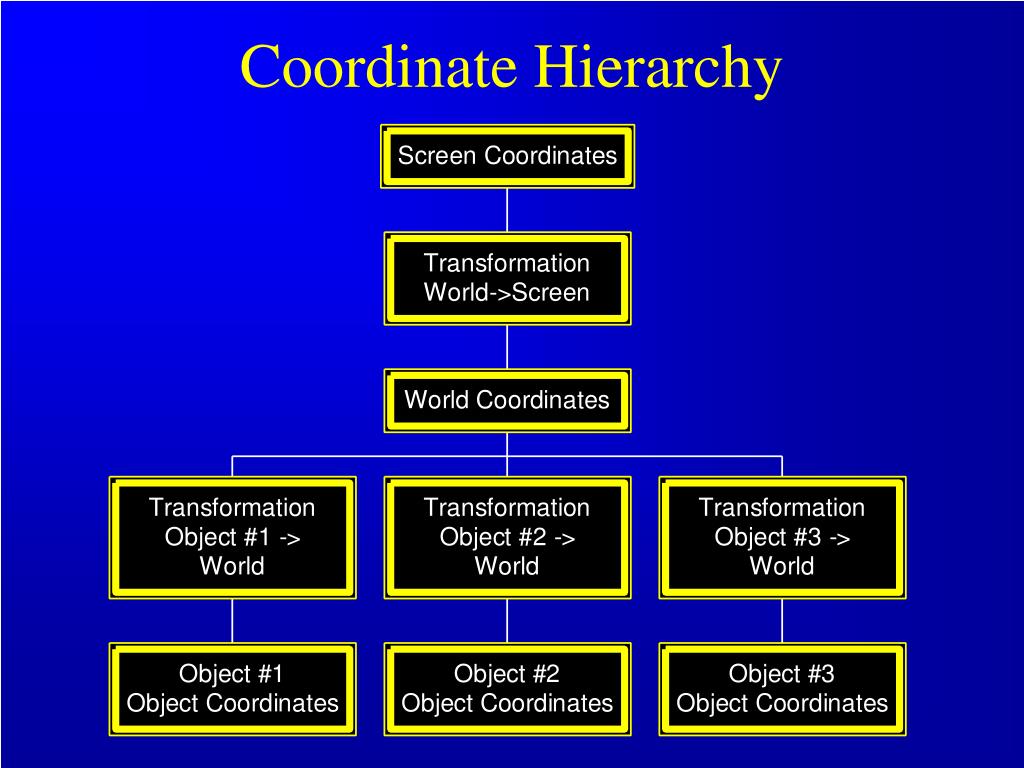 Coordinate Hierarchy

Screen Coordinates

Transformation
World->Screen

World Coordinates

Transformation
Object #1 ->
World

Transformation
Object #2 ->
World

Transformation
Object #3 ->
World

Object #1
Object Coordinates

Object #2
Object Coordinates

Object #3
Object Coordinates